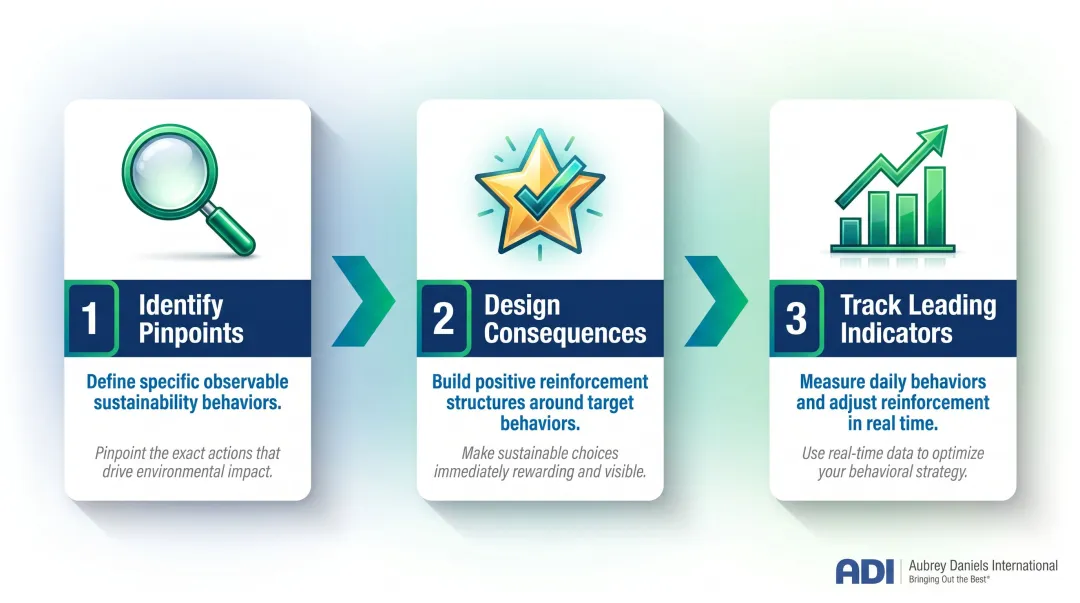 1 Identify Pinpoints

Define specific observable sustainability behaviors.

Pinpoint the exact actions that drive environmental impact.

2 Design Consequences

Build positive reinforcement structures around target behaviors.

Make sustainable choices immediately rewarding and visible.

3 Track Leading Indicators

Measure daily behaviors and adjust reinforcement in real time.

Use real-time data to optimize your behavioral strategy.

ADI Aubrey Daniels International
Bringing Out the Best®